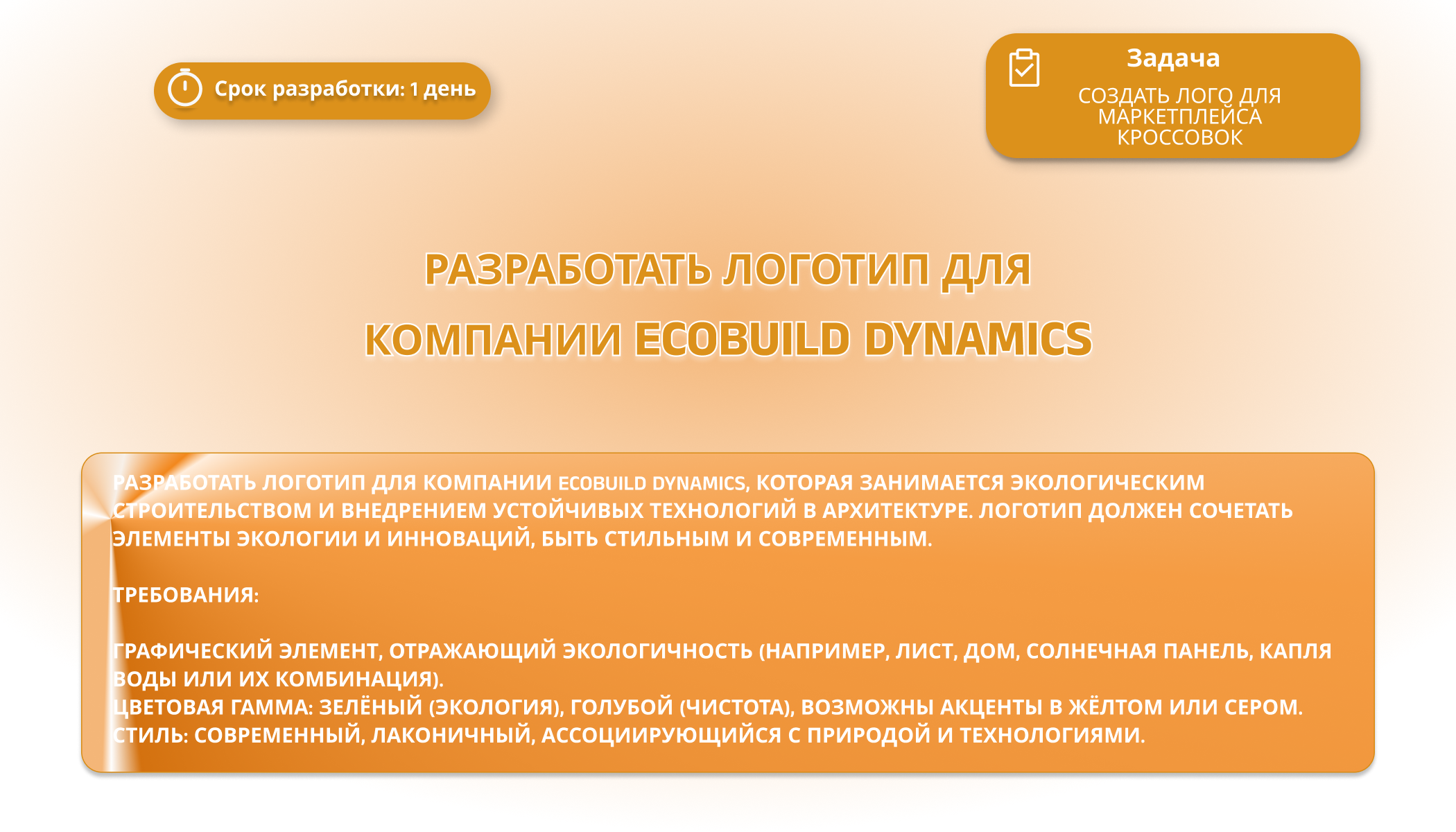 Срок разработки: 1 день

Задача

СОЗДАТЬ ЛОГО ДЛЯ МАРКЕТПЛЕЙСА КРОССОВОК

РАЗРАБОТАТЬ ЛОГОТИП ДЛЯ КОМПАНИИ ECOBUILD DYNAMICS

РАЗРАБОТАТЬ ЛОГОТИП ДЛЯ КОМПАНИИ ECOBUILD DYNAMICS, КОТОРАЯ ЗАНИМАЕТСЯ ЭКОЛОГИЧЕСКИМ СТРОИТЕЛЬСТВОМ И ВНЕДРЕНИЕМ УСТОЙЧИВЫХ ТЕХНОЛОГИЙ В АРХИТЕКТУРЕ. ЛОГОТИП ДОЛЖЕН СОЧЕТАТЬ ЭЛЕМЕНТЫ ЭКОЛОГИИ И ИННОВАЦИЙ, БЫТЬ СТИЛЬНЫМ И СОВРЕМЕННЫМ.

ТРЕБОВАНИЯ:

ГРАФИЧЕСКИЙ ЭЛЕМЕНТ, ОТРАЖАЮЩИЙ ЭКОЛОГИЧНОСТЬ (НАПРИМЕР, ЛИСТ, ДОМ, СОЛНЕЧНАЯ ПАНЕЛЬ, КАПЛЯ ВОДЫ ИЛИ ИХ КОМБИНАЦИЯ).
ЦВЕТОВАЯ ГАММА: ЗЕЛЁНЫЙ (ЭКОЛОГИЯ), ГОЛУБОЙ (ЧИСТОТА), ВОЗМОЖНЫ АКЦЕНТЫ В ЖЁЛТОМ ИЛИ СЕРОМ.
СТИЛЬ: СОВРЕМЕННЫЙ, ЛАКОНИЧНЫЙ, АССОЦИИРУЮЩИЙСЯ С ПРИРОДОЙ И ТЕХНОЛОГИЯМИ.